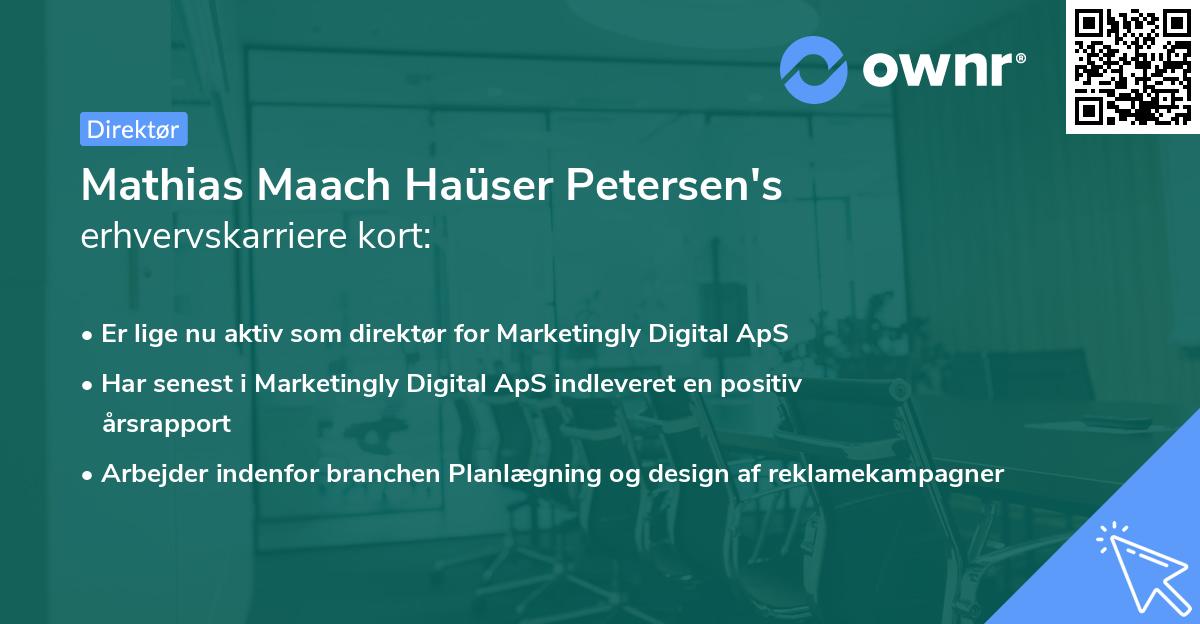 ownr®

Direktør

Mathias Maach Haüser Petersen's erhvervskarriere kort:

• Er lige nu aktiv som direktør for Marketingly Digital ApS
• Har senest i Marketingly Digital ApS indleveret en positiv årsrapport
• Arbejder indenfor branchen Planlægning og design af reklamekampagner